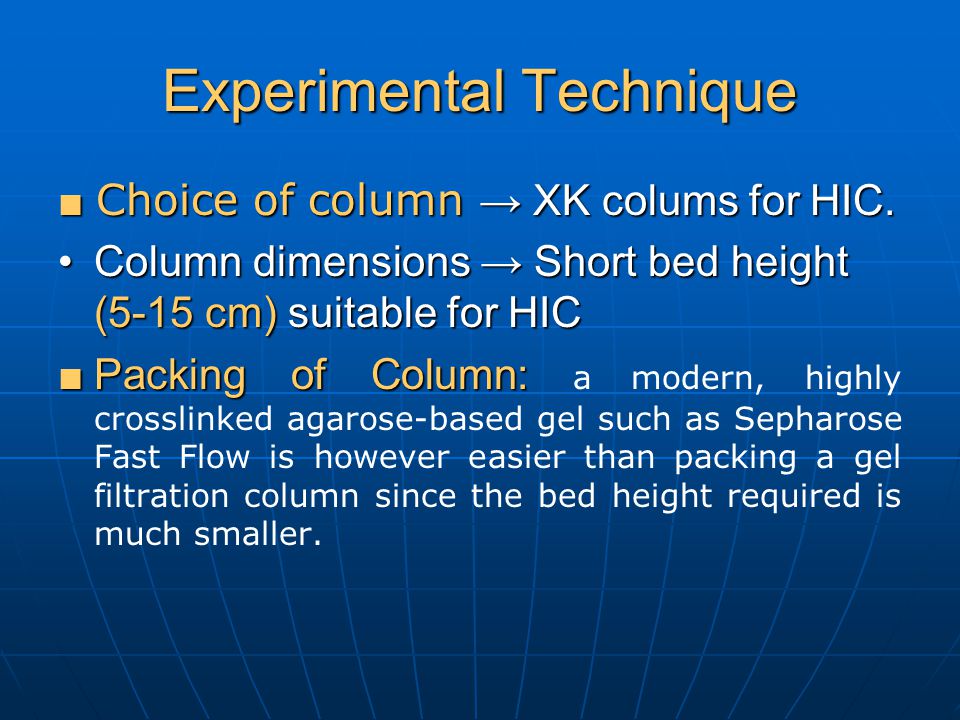 Experimental Technique

■ Choice of column → XK colums for HIC.

• Column dimensions → Short bed height (5-15 cm) suitable for HIC

■ Packing of Column: a modern, highly crosslinked agarose-based gel such as Sepharose Fast Flow is however easier than packing a gel filtration column since the bed height required is much smaller.